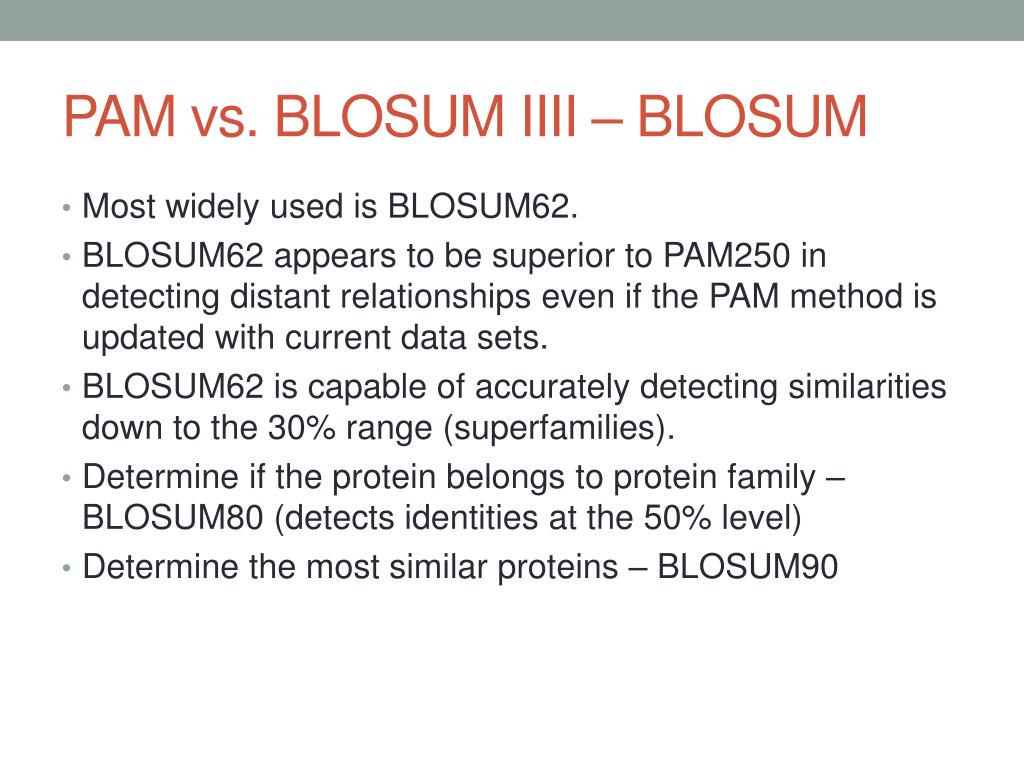 PAM vs. BLOSUM IIII – BLOSUM

• Most widely used is BLOSUM62.
• BLOSUM62 appears to be superior to PAM250 in detecting distant relationships even if the PAM method is updated with current data sets.
• BLOSUM62 is capable of accurately detecting similarities down to the 30% range (superfamilies).
• Determine if the protein belongs to protein family – BLOSUM80 (detects identities at the 50% level)
• Determine the most similar proteins – BLOSUM90